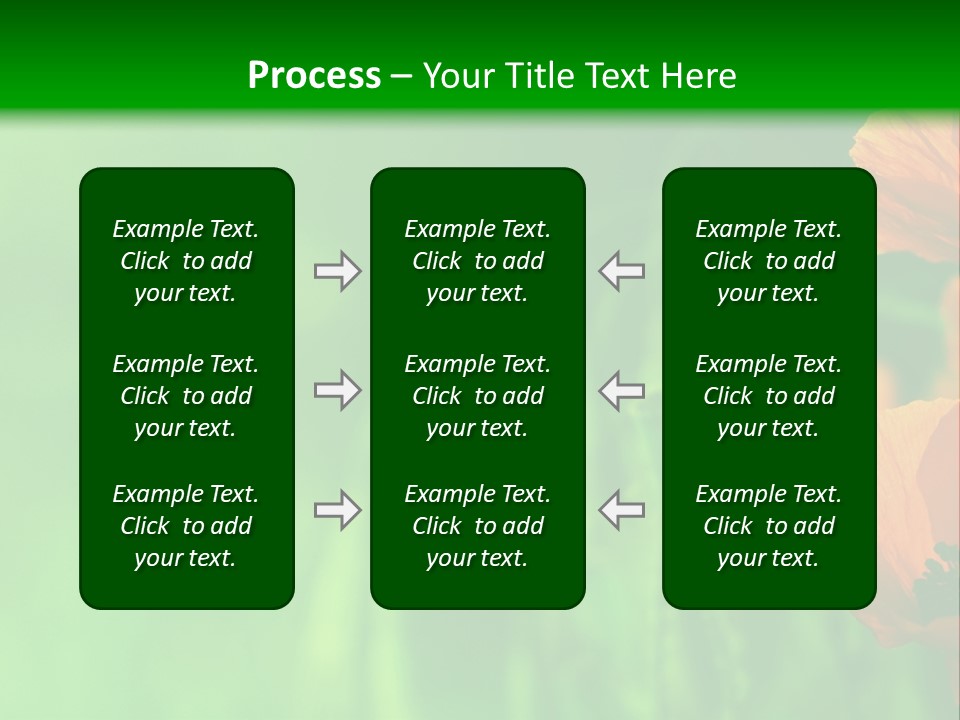 Process – Your Title Text Here

Example Text. Click to add your text.

Example Text. Click to add your text.

Example Text. Click to add your text.

Example Text. Click to add your text.

Example Text. Click to add your text.

Example Text. Click to add your text.

Example Text. Click to add your text.

Example Text. Click to add your text.

Example Text. Click to add your text.